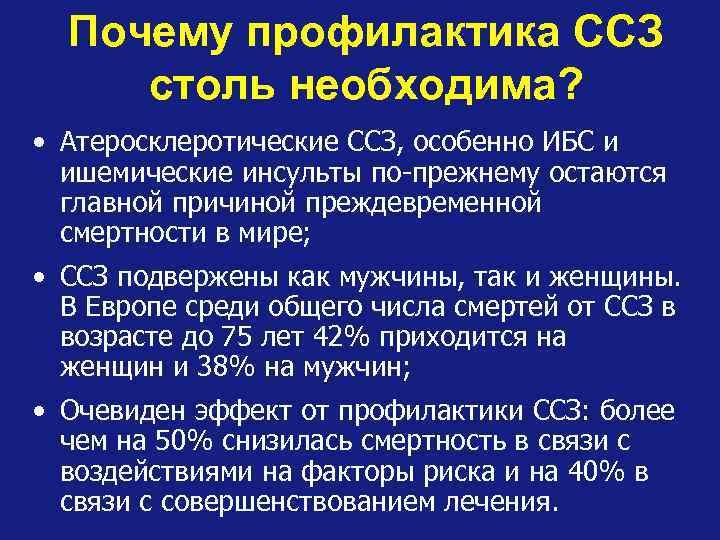 Почему профилактика ССЗ столь необходима?

• Атеросклеротические ССЗ, особенно ИБС и ишемические инсульты по-прежнему остаются главной причиной преждевременной смертности в мире;

• ССЗ подвержены как мужчины, так и женщины. В Европе среди общего числа смертей от ССЗ в возрасте до 75 лет 42% приходится на женщин и 38% на мужчин;

• Очевиден эффект от профилактики ССЗ: более чем на 50% снизилась смертность в связи с воздействиями на факторы риска и на 40% в связи с совершенствованием лечения.